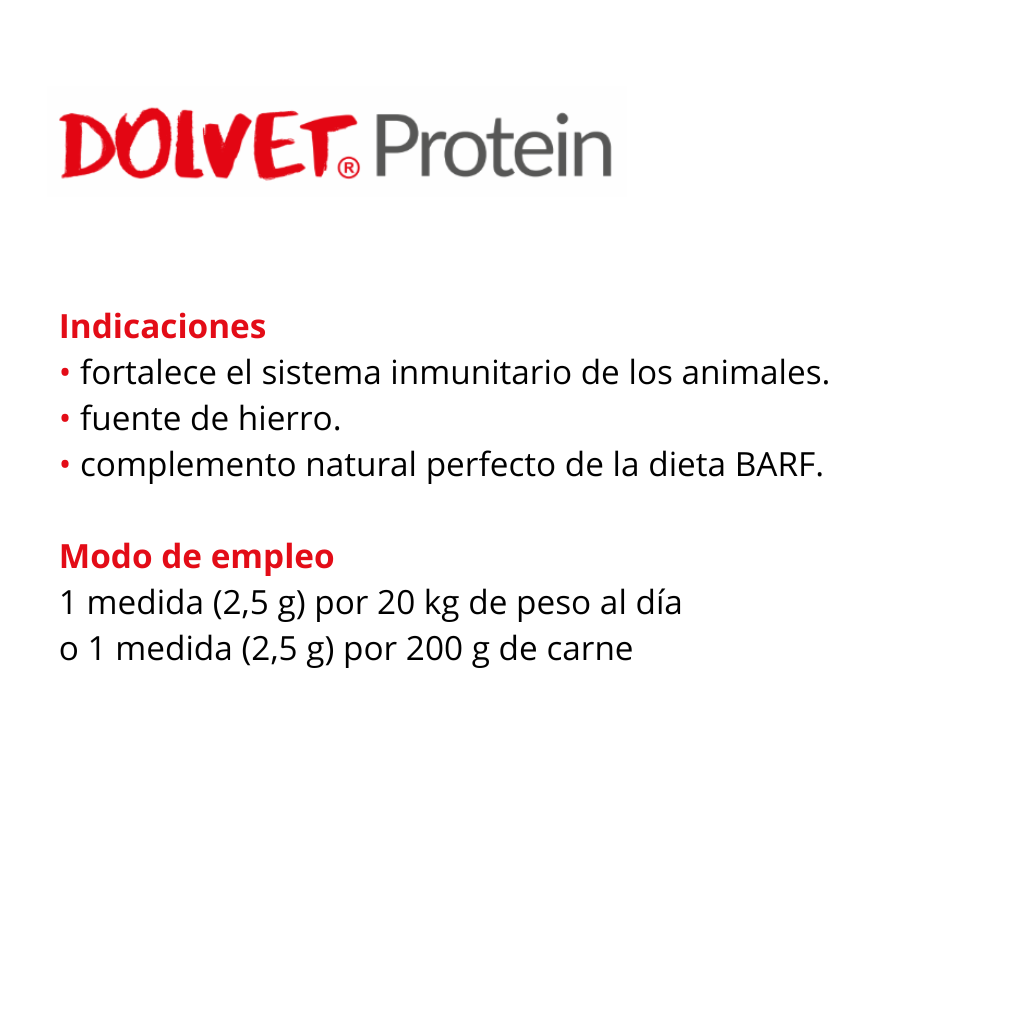 DOLVET® Protein

Indicaciones
• fortalece el sistema inmunitario de los animales.
• fuente de hierro.
• complemento natural perfecto de la dieta BARF.

Modo de empleo
1 medida (2,5 g) por 20 kg de peso al día
o 1 medida (2,5 g) por 200 g de carne